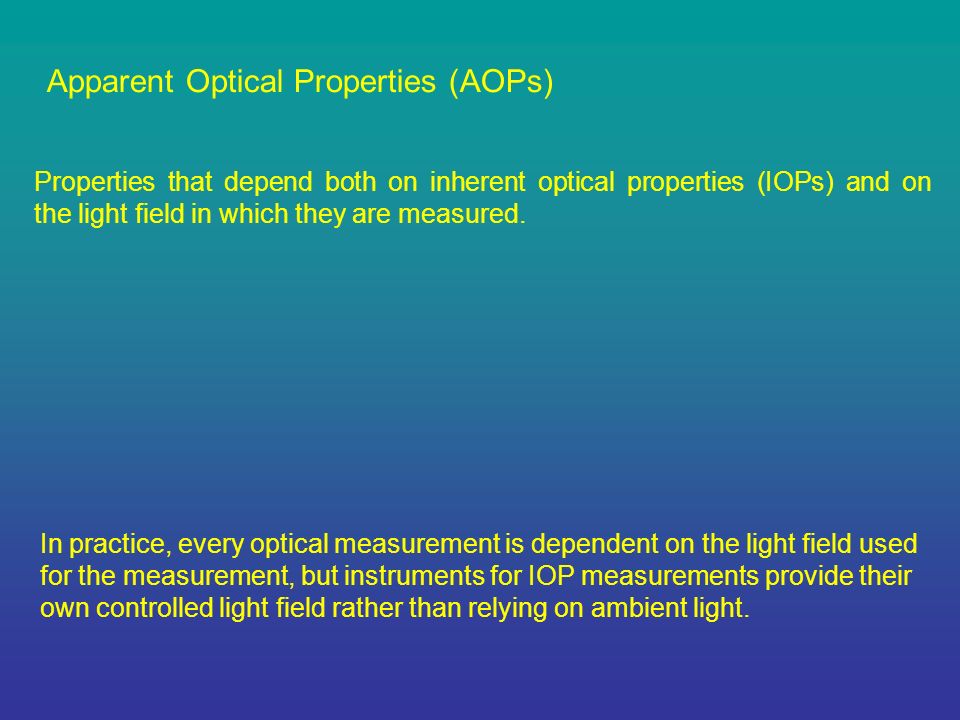 Apparent Optical Properties (AOPs)

Properties that depend both on inherent optical properties (IOPs) and on the light field in which they are measured.

In practice, every optical measurement is dependent on the light field used for the measurement, but instruments for IOP measurements provide their own controlled light field rather than relying on ambient light.